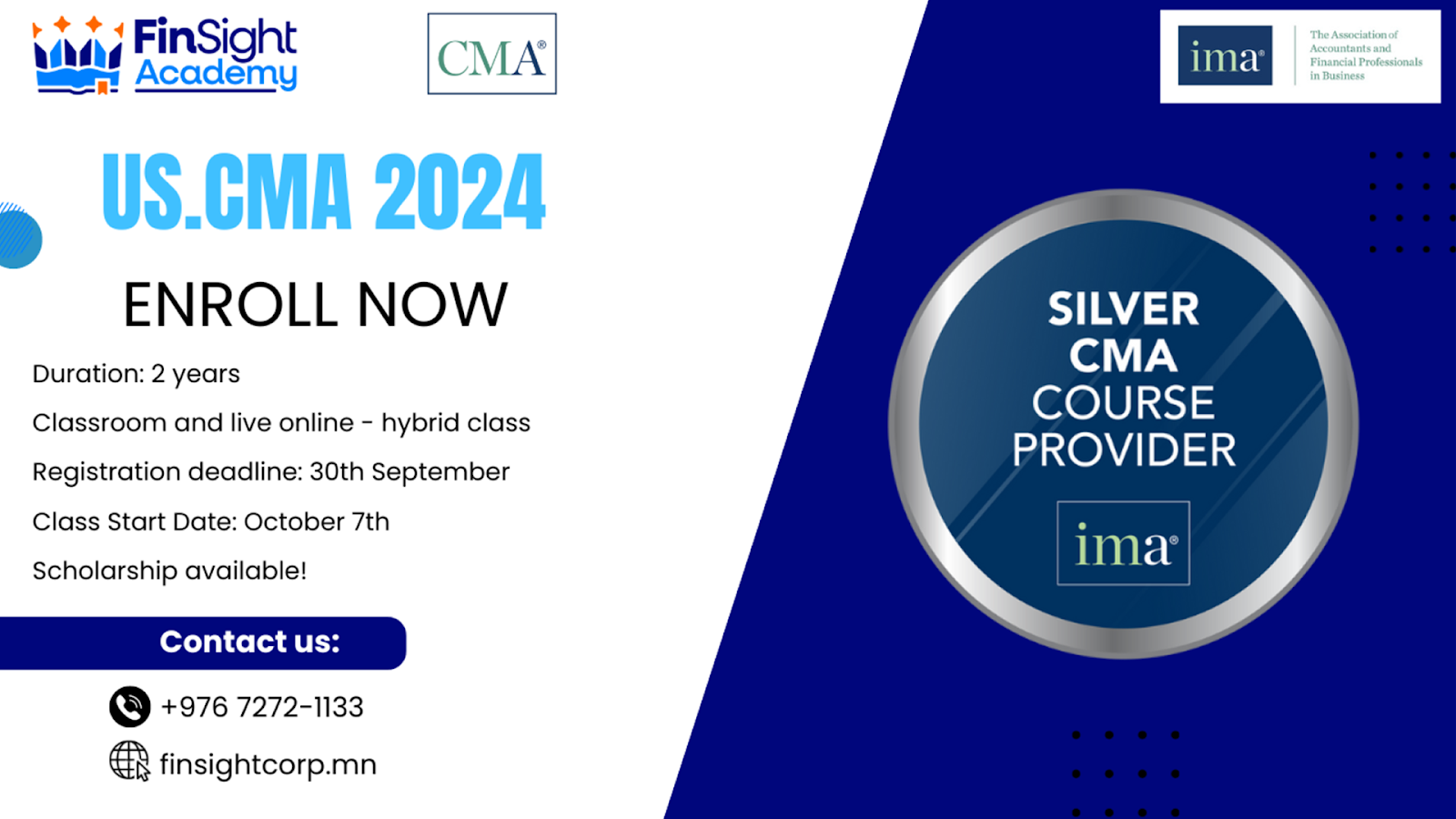 FinSight Academy

CMA®

ima® The Association of Accountants and Financial Professionals in Business

US.CMA 2024

ENROLL NOW

Duration: 2 years

Classroom and live online - hybrid class

Registration deadline: 30th September

Class Start Date: October 7th

Scholarship available!

Contact us:

+976 7272-1133

finsightcorp.mn

SILVER CMA COURSE PROVIDER

ima®